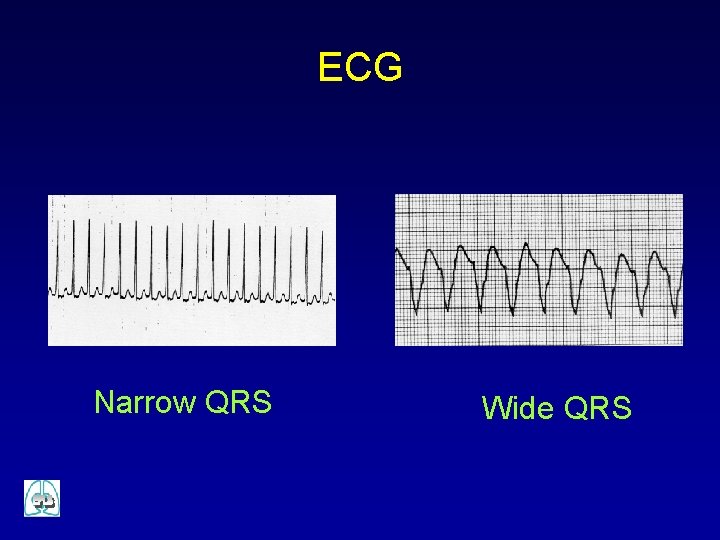 ECG

Narrow QRS

Wide QRS